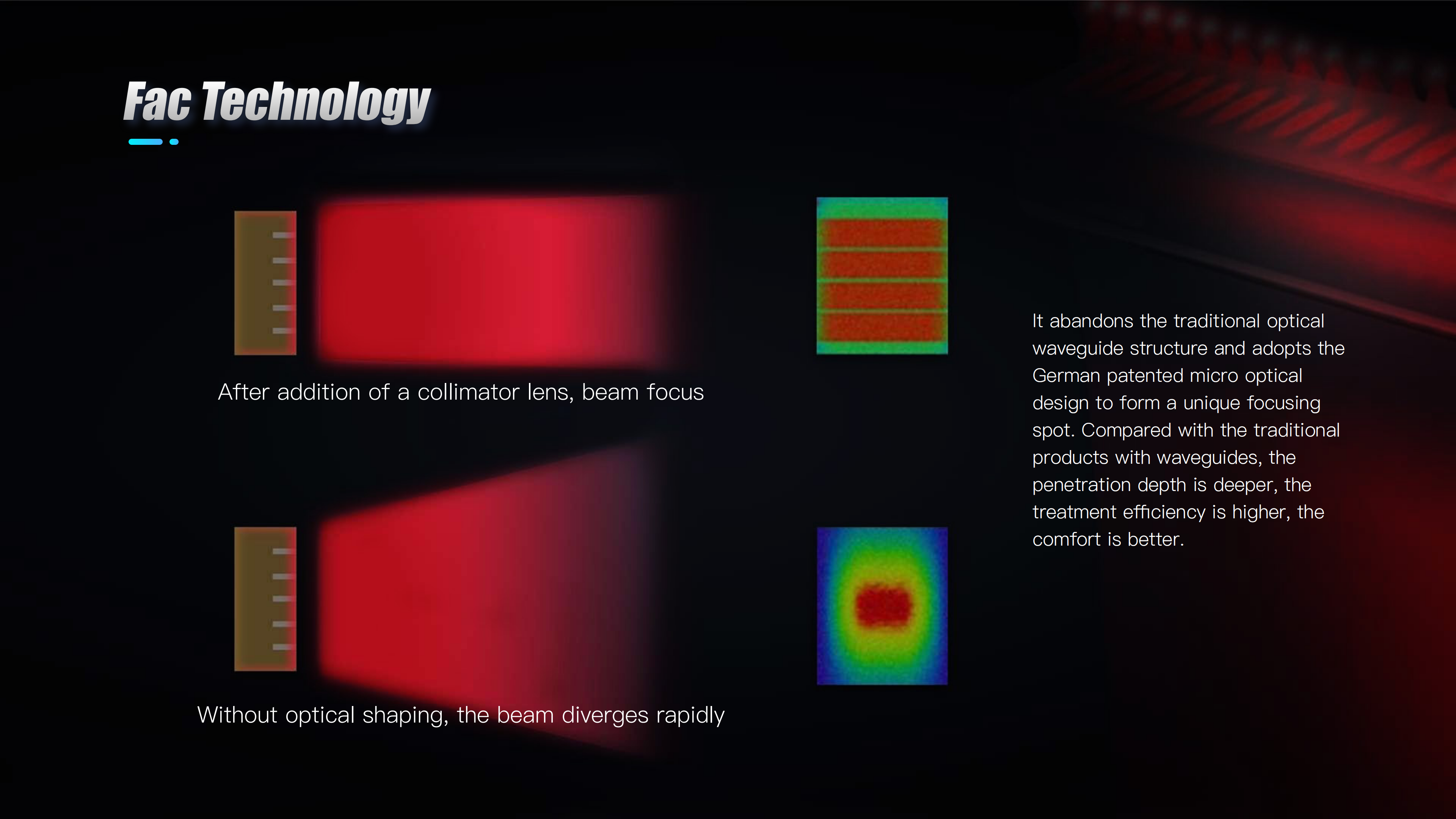 Fac Technology

After addition of a collimator lens, beam focus

Without optical shaping, the beam diverges rapidly

It abandons the traditional optical waveguide structure and adopts the German patented micro optical design to form a unique focusing spot. Compared with the traditional products with waveguides, the penetration depth is deeper, the treatment efficiency is higher, the comfort is better.